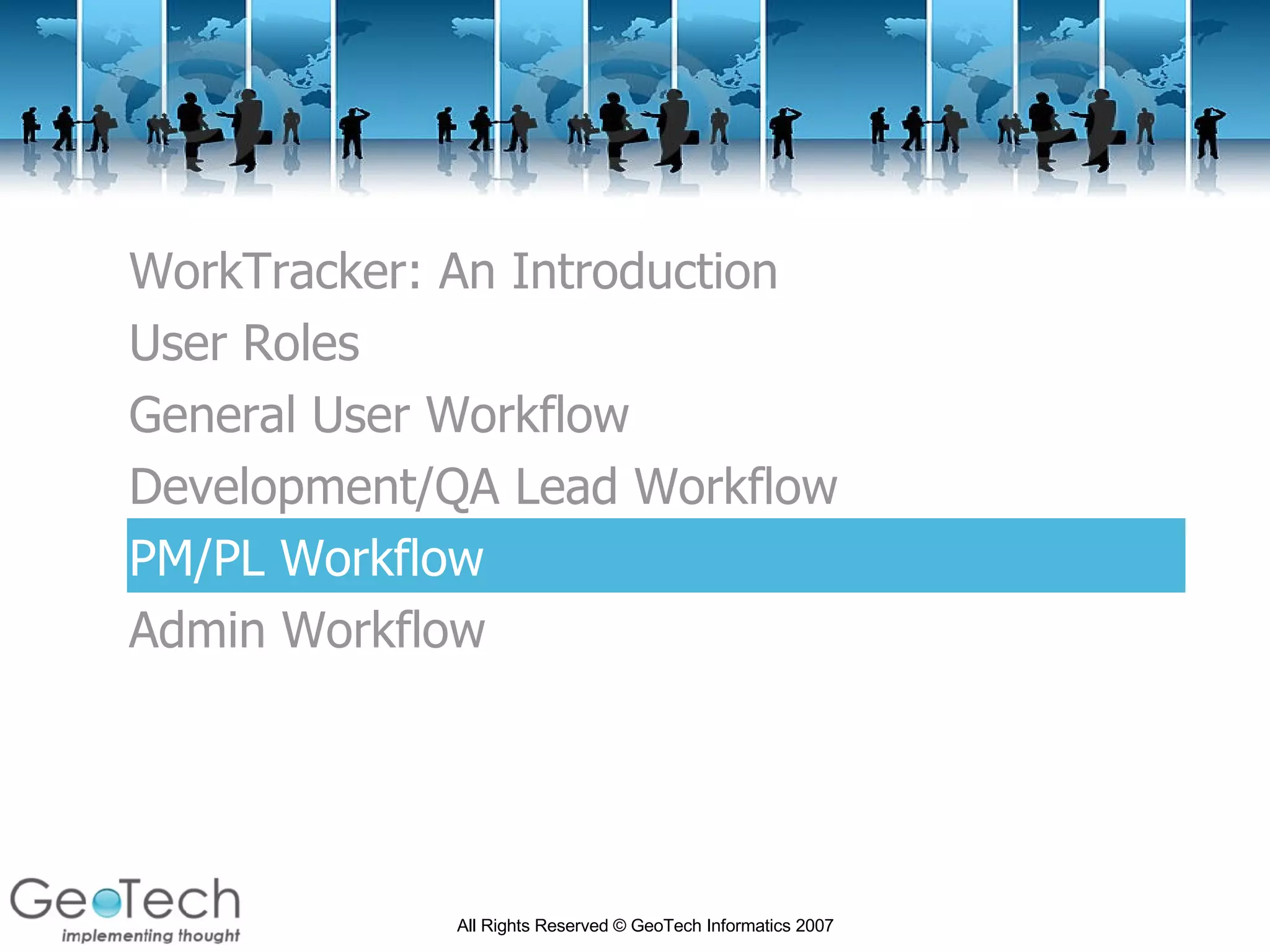 WorkTracker: An Introduction
User Roles
General User Workflow
Development/QA Lead Workflow
PM/PL Workflow
Admin Workflow

GeoTech
implementing thought

All Rights Reserved © GeoTech Informatics 2007